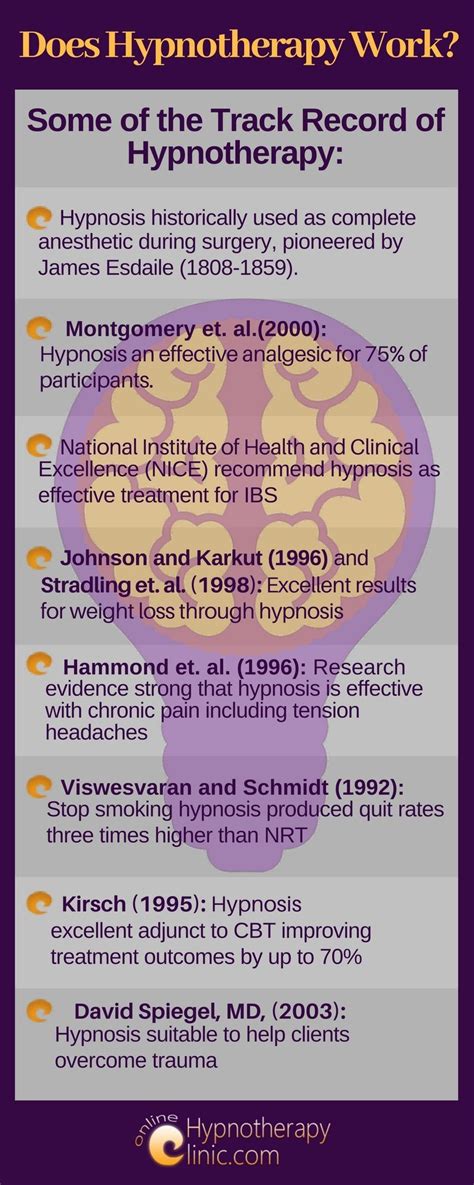 Does Hypnotherapy Work?

Some of the Track Record of Hypnotherapy:

Hypnosis historically used as complete anesthetic during surgery, pioneered by James Esdaile (1808-1859).

Montgomery et. al.(2000): Hypnosis an effective analgesic for 75% of participants.

National Institute of Health and Clinical Excellence (NICE) recommend hypnosis as effective treatment for IBS

Johnson and Karkut (1996) and Stradling et. al. (1998): Excellent results for weight loss through hypnosis

Hammond et. al. (1996): Research evidence strong that hypnosis is effective with chronic pain including tension headaches

Viswesvaran and Schmidt (1992): Stop smoking hypnosis produced quit rates three times higher than NRT

Kirsch (1995): Hypnosis excellent adjunct to CBT improving treatment outcomes by up to 70%

David Spiegel, MD, (2003): Hypnosis suitable to help clients overcome trauma

online Hypnotherapy Clinic.com